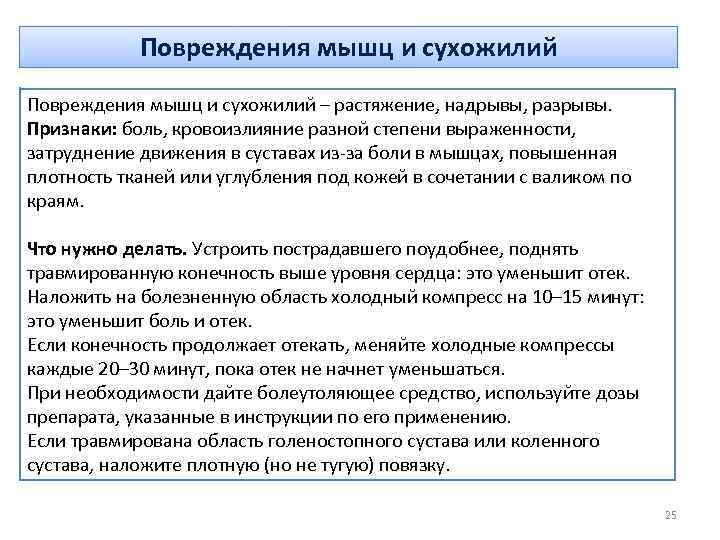 Повреждения мышц и сухожилий

Повреждения мышц и сухожилий – растяжение, надрывы, разрывы.
Признаки: боль, кровоизлияние разной степени выраженности, затруднение движения в суставах из-за боли в мышцах, повышенная плотность тканей или углубления под кожей в сочетании с валиком по краям.

Что нужно делать. Устроить пострадавшего поудобнее, поднять травмированную конечность выше уровня сердца: это уменьшит отек.
Наложить на болезненную область холодный компресс на 10–15 минут: это уменьшит боль и отек.
Если конечность продолжает отекать, меняйте холодные компрессы каждые 20–30 минут, пока отек не начнет уменьшаться.
При необходимости дайте болеутоляющее средство, используйте дозы препарата, указанные в инструкции по его применению.
Если травмирована область голеностопного сустава или коленного сустава, наложите плотную (но не тугую) повязку.

25